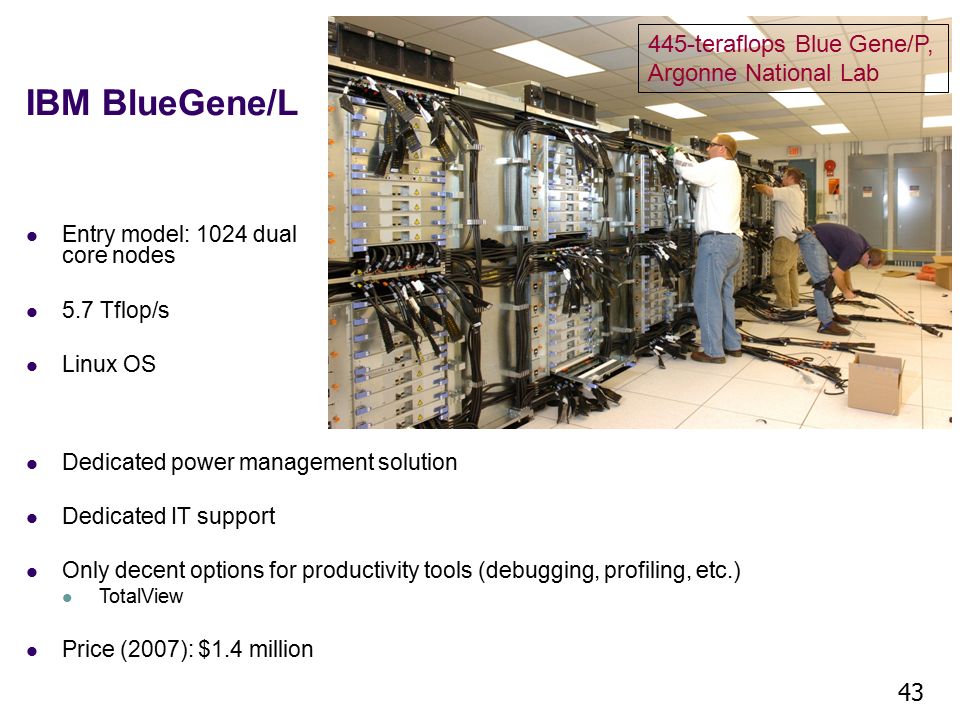 IBM BlueGene/L

445-teraflops Blue Gene/P, Argonne National Lab

- Entry model: 1024 dual core nodes
- 5.7 Tflop/s
- Linux OS
- Dedicated power management solution
- Dedicated IT support
- Only decent options for productivity tools (debugging, profiling, etc.)
  - TotalView
- Price (2007): $1.4 million

43